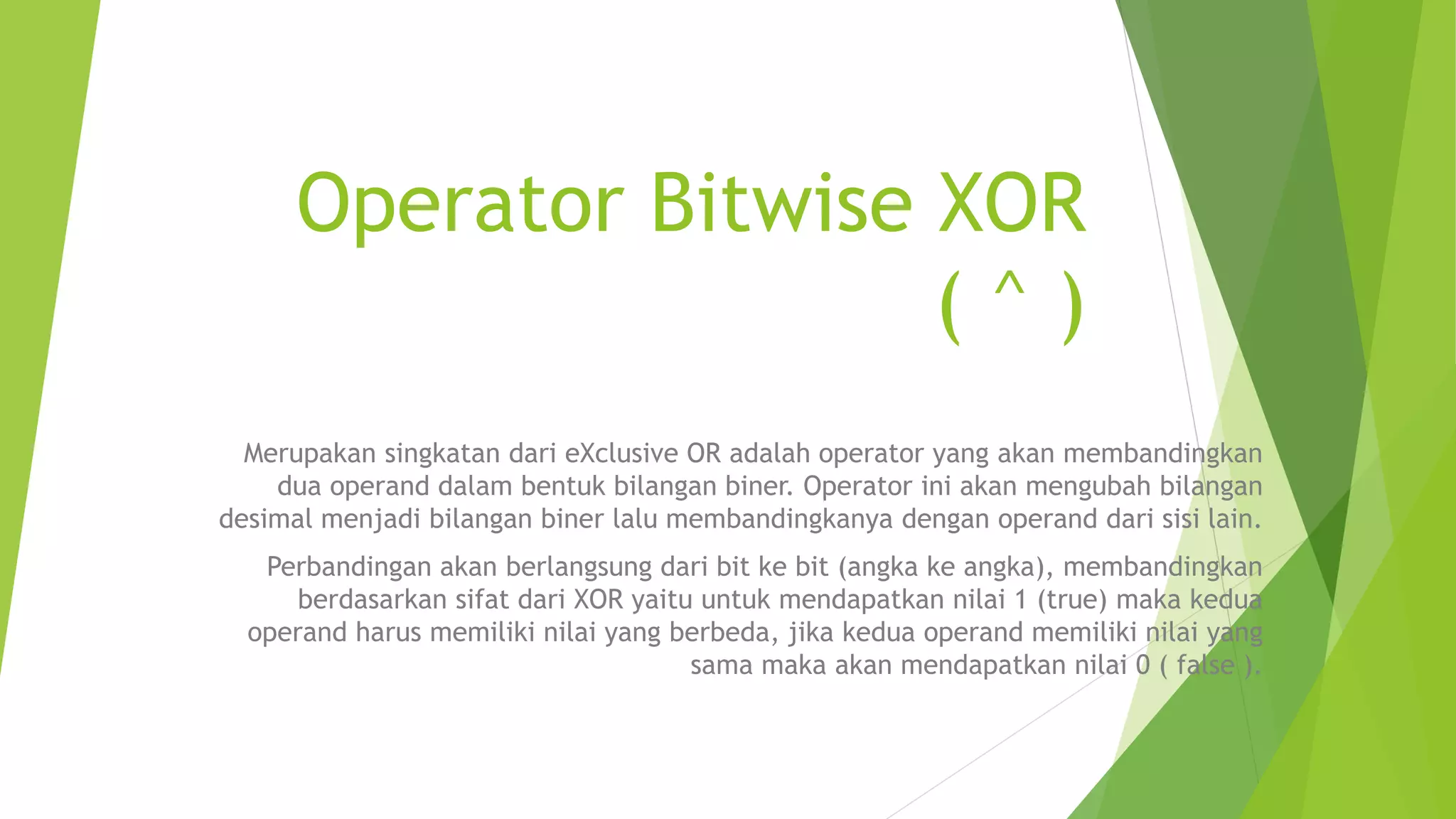 Operator Bitwise XOR ( ^ )

Merupakan singkatan dari eXclusive OR adalah operator yang akan membandingkan dua operand dalam bentuk bilangan biner. Operator ini akan mengubah bilangan desimal menjadi bilangan biner lalu membandingkanya dengan operand dari sisi lain.

Perbandingan akan berlangsung dari bit ke bit (angka ke angka), membandingkan berdasarkan sifat dari XOR yaitu untuk mendapatkan nilai 1 (true) maka kedua operand harus memiliki nilai yang berbeda, jika kedua operand memiliki nilai yang sama maka akan mendapatkan nilai 0 ( false ).